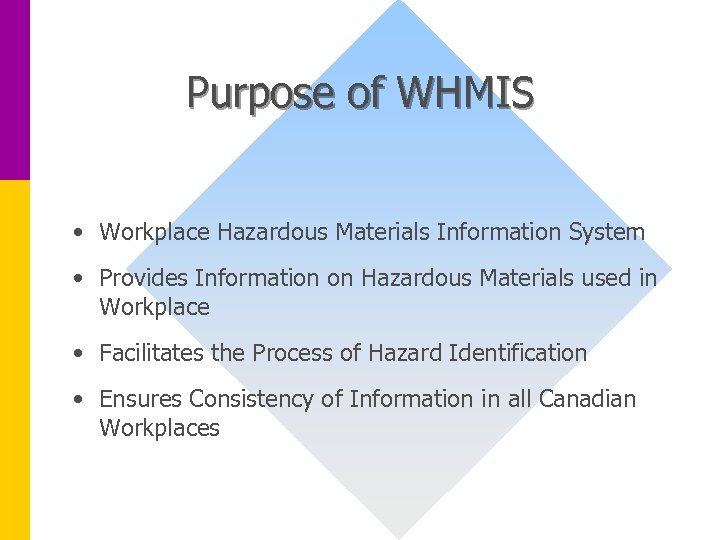 Purpose of WHMIS

• Workplace Hazardous Materials Information System
• Provides Information on Hazardous Materials used in Workplace
• Facilitates the Process of Hazard Identification
• Ensures Consistency of Information in all Canadian Workplaces